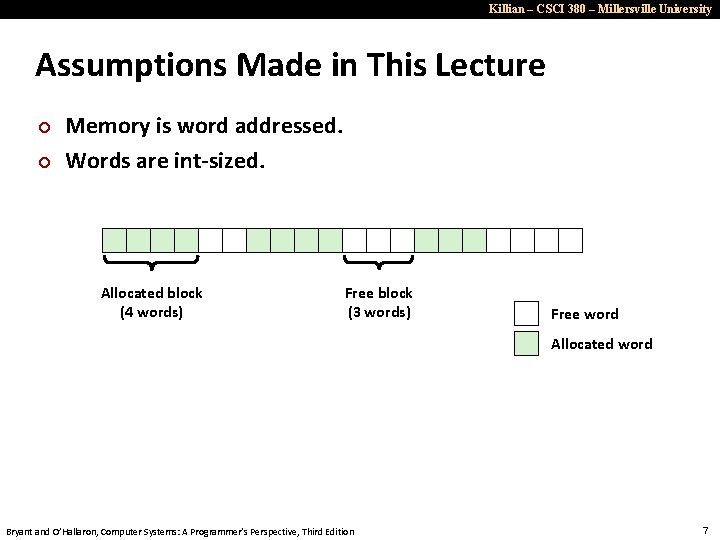 Killian – CSCI 380 – Millersville University

Assumptions Made in This Lecture

Memory is word addressed.

Words are int-sized.

Allocated block
(4 words)

Free block
(3 words)

Free word

Allocated word

Bryant and O'Hallaron, Computer Systems: A Programmer's Perspective, Third Edition

7